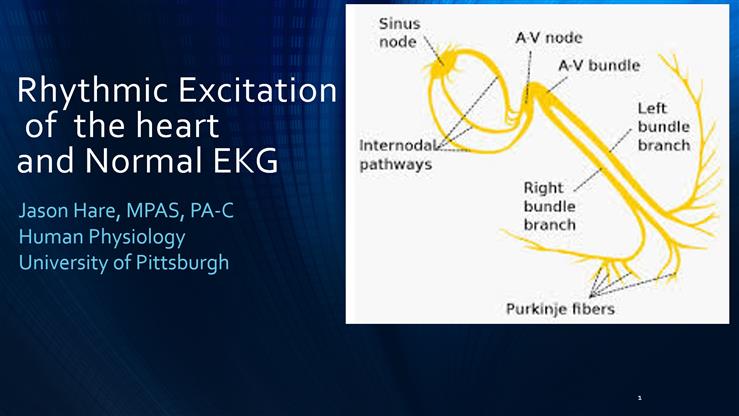 Rhythmic Excitation of the heart and Normal EKG

Jason Hare, MPAS, PA-C
Human Physiology
University of Pittsburgh

Sinus node
A-V node
A-V bundle
Left bundle branch
Internodal pathways
Right bundle branch
Purkinje fibers

1